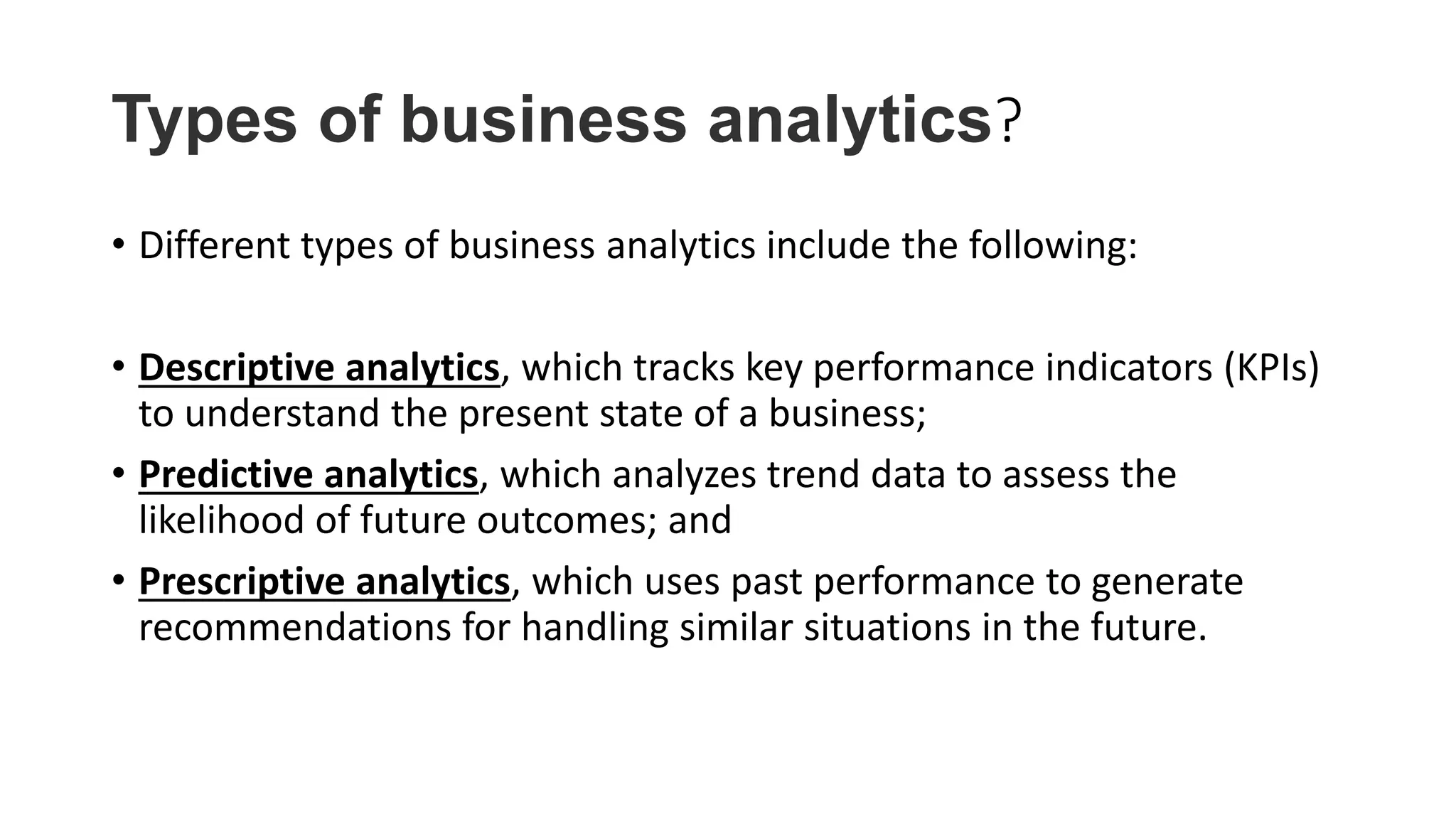 Types of business analytics?

• Different types of business analytics include the following:

• Descriptive analytics, which tracks key performance indicators (KPIs) to understand the present state of a business;

• Predictive analytics, which analyzes trend data to assess the likelihood of future outcomes; and

• Prescriptive analytics, which uses past performance to generate recommendations for handling similar situations in the future.